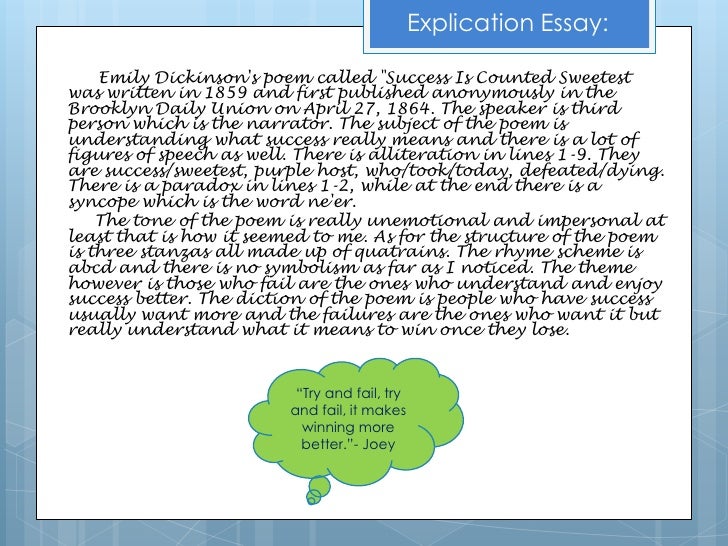 Explication Essay:

Emily Dickinson's poem called "Success Is Counted Sweetest was written in 1859 and first published anonymously in the Brooklyn Daily Union on April 27, 1864. The speaker is third person which is the narrator. The subject of the poem is understanding what success really means and there is a lot of figures of speech as well. There is alliteration in lines 1-9. They are success/sweetest, purple host, who/took/today, defeated/dying. There is a paradox in lines 1-2, while at the end there is a syncope which is the word ne'er.

The tone of the poem is really unemotional and impersonal at least that is how it seemed to me. As for the structure of the poem is three stanzas all made up of quatrains. The rhyme scheme is abcd and there is no symbolism as far as I noticed. The theme however is those who fail are the ones who understand and enjoy success better. The diction of the poem is people who have success usually want more and the failures are the ones who want it but really understand what it means to win once they lose.

"Try and fail, try and fail, it makes winning more better."- Joey